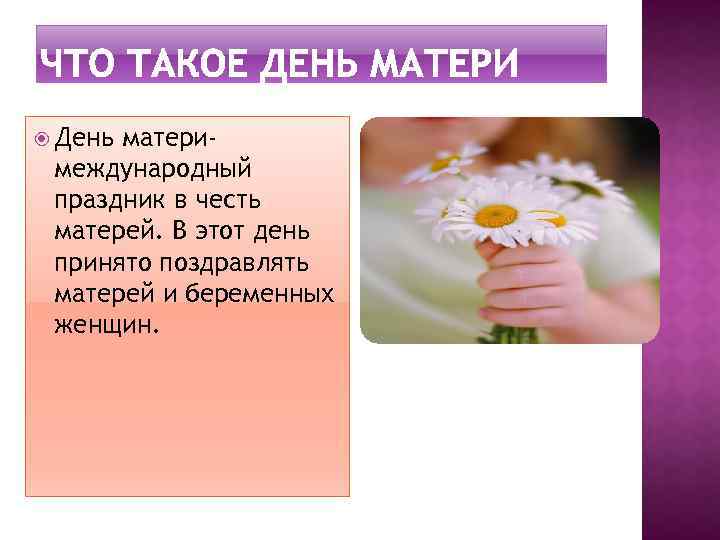 ЧТО ТАКОЕ ДЕНЬ МАТЕРИ

День матери- международный праздник в честь матерей. В этот день принято поздравлять матерей и беременных женщин.